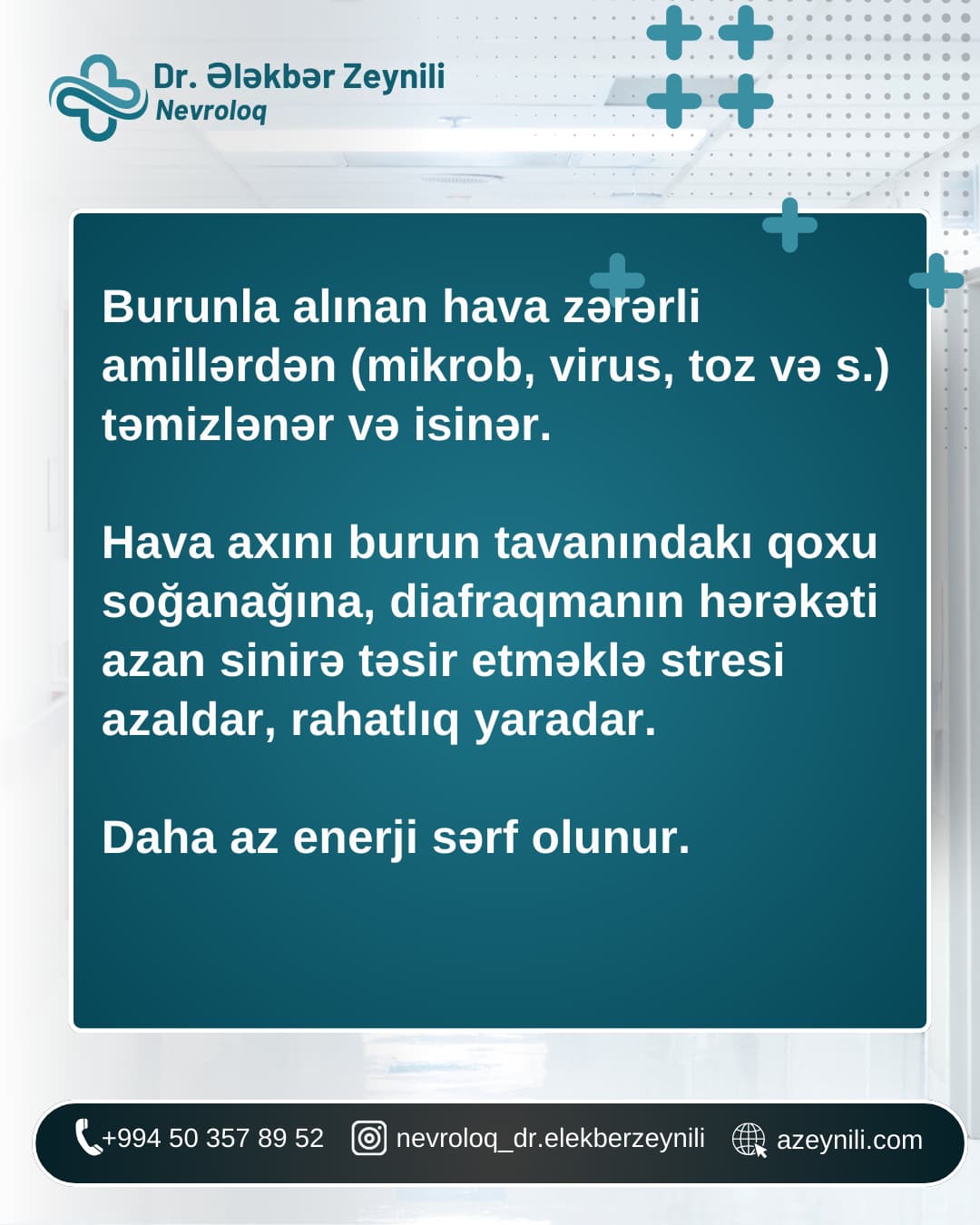 Dr. Ələkbər Zeynili
Nevroloq

Burunla alınan hava zərərli amillərdən (mikrob, virus, toz və s.) təmizlənər və isinər.

Hava axını burun tavanındakı qoxu soğanağına, diafraqmanın hərəkəti azan sinirə təsir etməklə stresi azaldar, rahatlıq yaradar.

Daha az enerji sərf olunur.

+994 50 357 89 52 nevroloq_dr.elekberzeynili azeynili.com